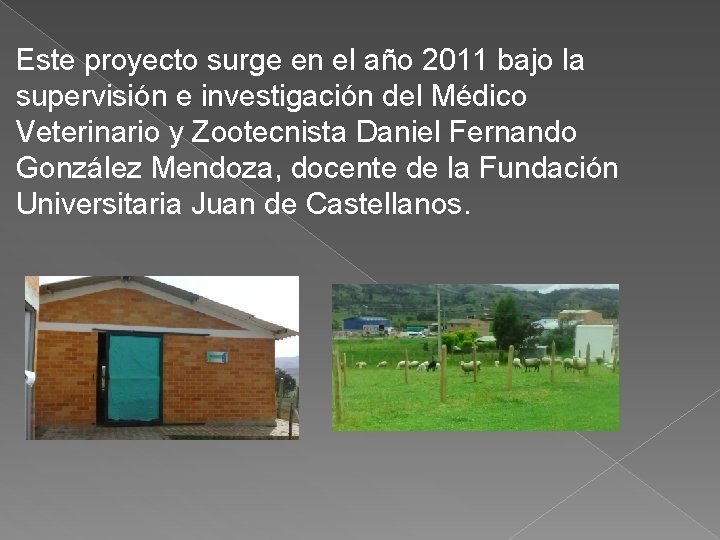 Este proyecto surge en el año 2011 bajo la supervisión e investigación del Médico Veterinario y Zootecnista Daniel Fernando González Mendoza, docente de la Fundación Universitaria Juan de Castellanos.